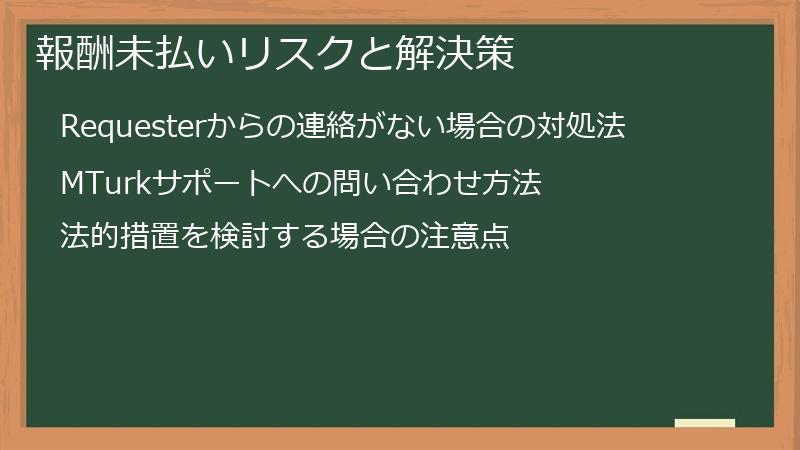 報酬未払いリスクと解決策

Requesterからの連絡がない場合の対処法

MTurkサポートへの問い合わせ方法

法的措置を検討する場合の注意点